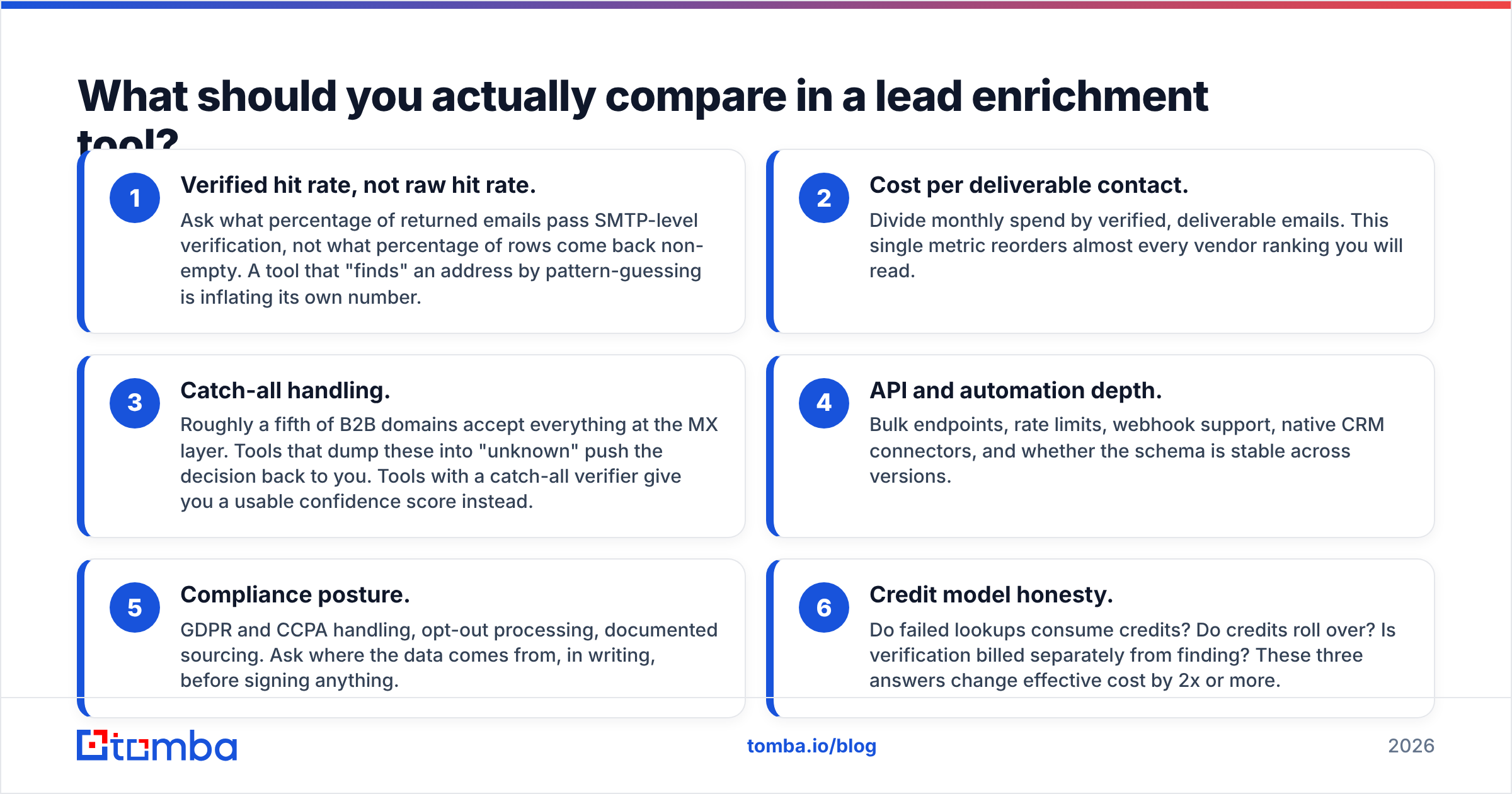 What should you actually compare in a lead enrichment tool?

1

Verified hit rate, not raw hit rate.

Ask what percentage of returned emails pass SMTP-level verification, not what percentage of rows come back non-empty. A tool that "finds" an address by pattern-guessing is inflating its own number.

2

Cost per deliverable contact.

Divide monthly spend by verified, deliverable emails. This single metric reorders almost every vendor ranking you will read.

3

Catch-all handling.

Roughly a fifth of B2B domains accept everything at the MX layer. Tools that dump these into "unknown" push the decision back to you. Tools with a catch-all verifier give you a usable confidence score instead.

4

API and automation depth.

Bulk endpoints, rate limits, webhook support, native CRM connectors, and whether the schema is stable across versions.

5

Compliance posture.

GDPR and CCPA handling, opt-out processing, documented sourcing. Ask where the data comes from, in writing, before signing anything.

6

Credit model honesty.

Do failed lookups consume credits? Do credits roll over? Is verification billed separately from finding? These three answers change effective cost by 2x or more.

tomba

tomba.io/blog

2026